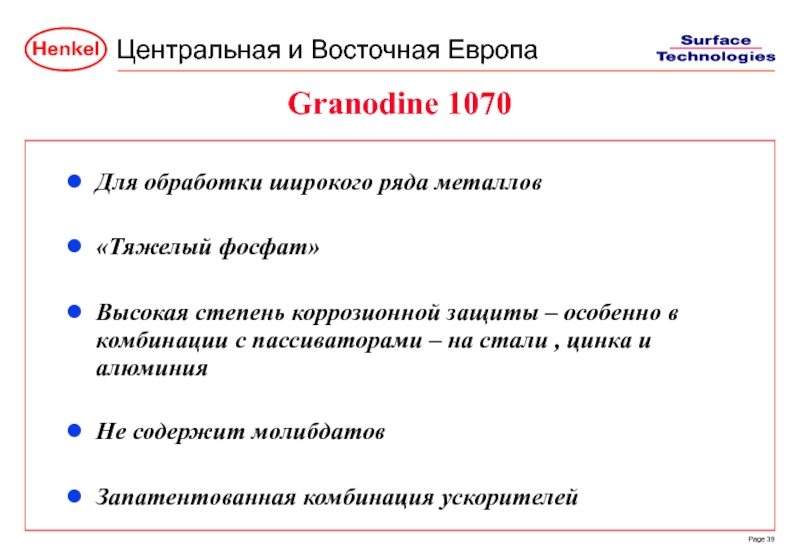 Henkel Центральная и Восточная Европа

Surface Technologies

Granodine 1070

- Для обработки широкого ряда металлов
- «Тяжелый фосфат»
- Высокая степень коррозионной защиты – особенно в комбинации с пассиваторами – на стали , цинка и алюминия
- Не содержит молибдатов
- Запатентованная комбинация ускорителей

Page 39